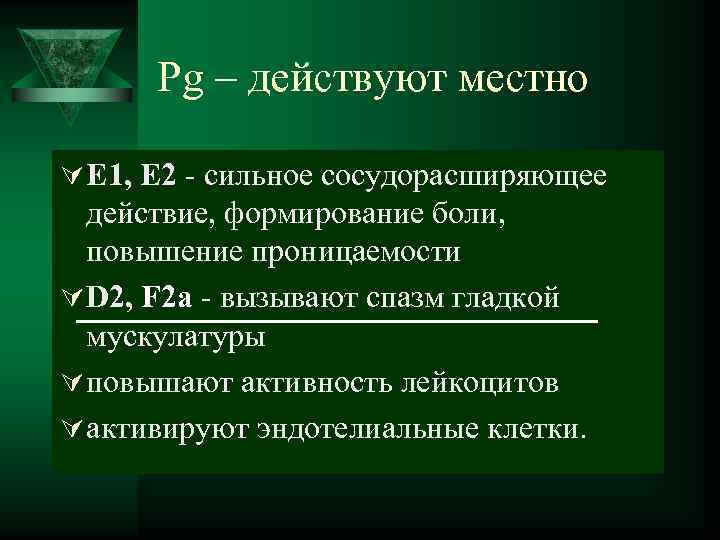 Pg – действуют местно

E1, E2 - сильное сосудорасширяющее действие, формирование боли, повышение проницаемости

D2, F2a - вызывают спазм гладкой мускулатуры

повышают активность лейкоцитов

активируют эндотелиальные клетки.